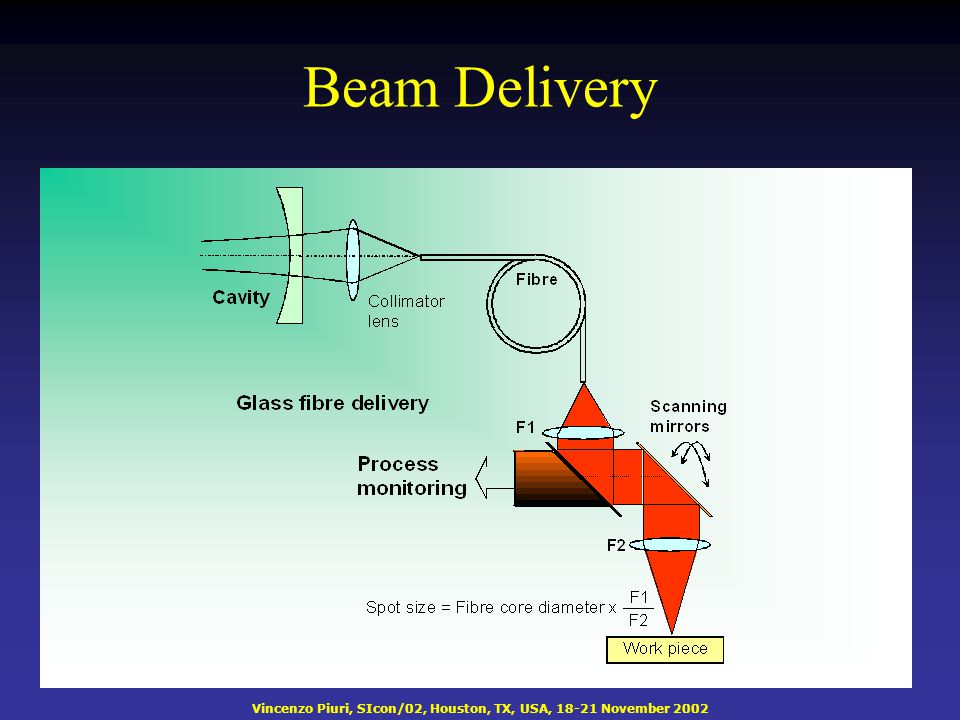 Beam Delivery

Cavity

Collimator lens

Fibre

Glass fibre delivery

F1

Scanning mirrors

Process monitoring

F2

Spot size = Fibre core diameter x $\frac{F1}{F2}$

Work piece

Vincenzo Piuri, SIcon/02, Houston, TX, USA, 18-21 November 2002